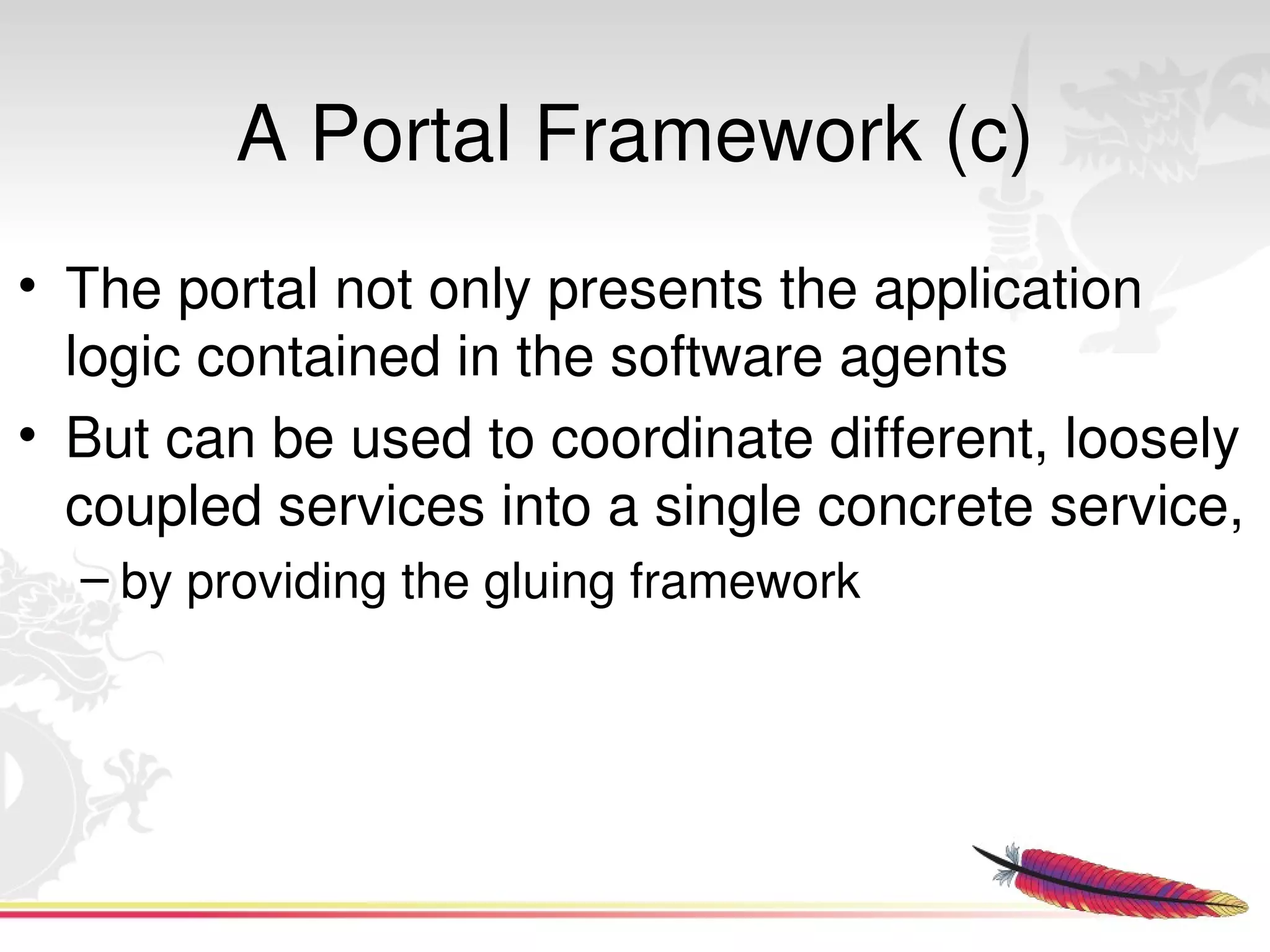 A Portal Framework (c)

• The portal not only presents the application logic contained in the software agents

• But can be used to coordinate different, loosely coupled services into a single concrete service,

– by providing the gluing framework